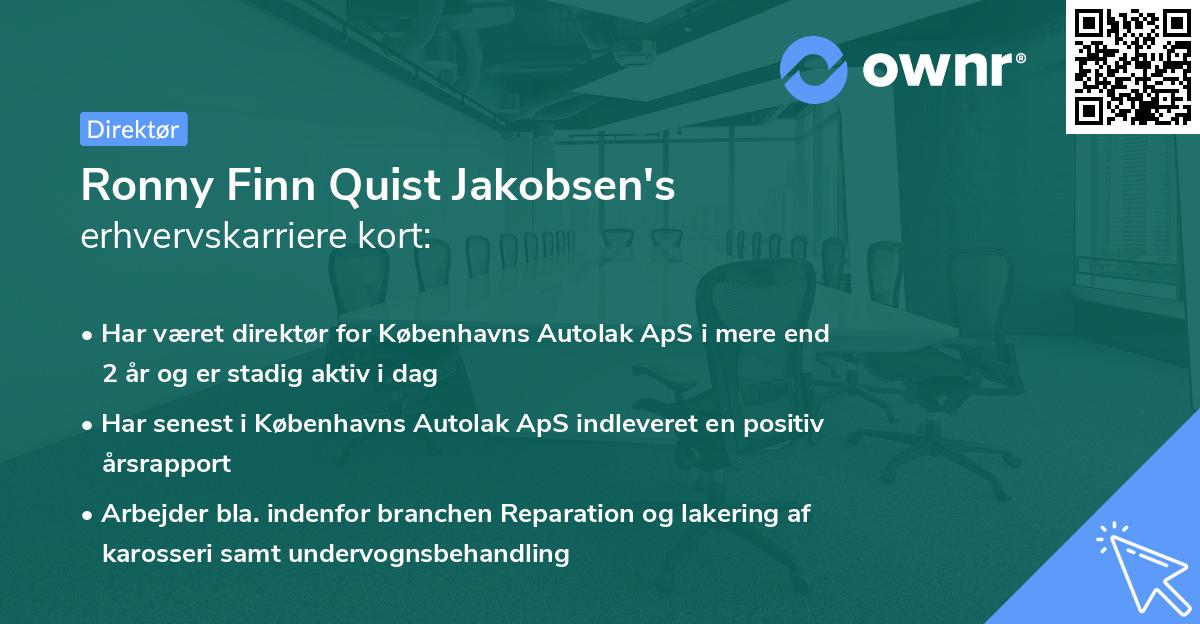 ownr®

Direktør

Ronny Finn Quist Jakobsen's
erhvervskarriere kort:

• Har været direktør for Københavns Autolak ApS i mere end 2 år og er stadig aktiv i dag
• Har senest i Københavns Autolak ApS indleveret en positiv årsrapport
• Arbejder bla. indenfor branchen Reparation og lakering af karosseri samt undervognsbehandling